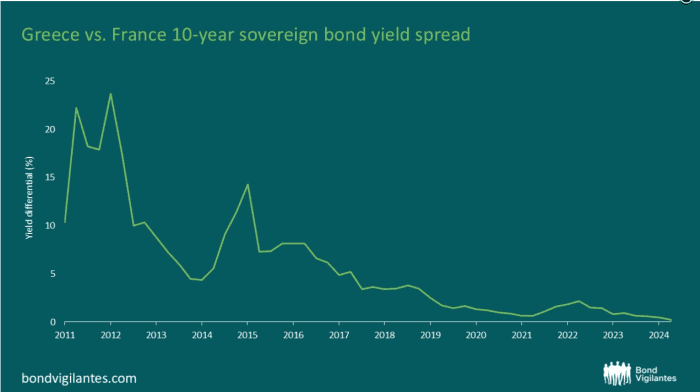 Greece vs. France 10-year sovereign bond yield spread

Yield differential (%)

25
20
15
10
5
0

2011 2012 2013 2014 2015 2016 2017 2018 2019 2020 2021 2022 2023 2024

bondvigilantes.com

Bond Vigilantes